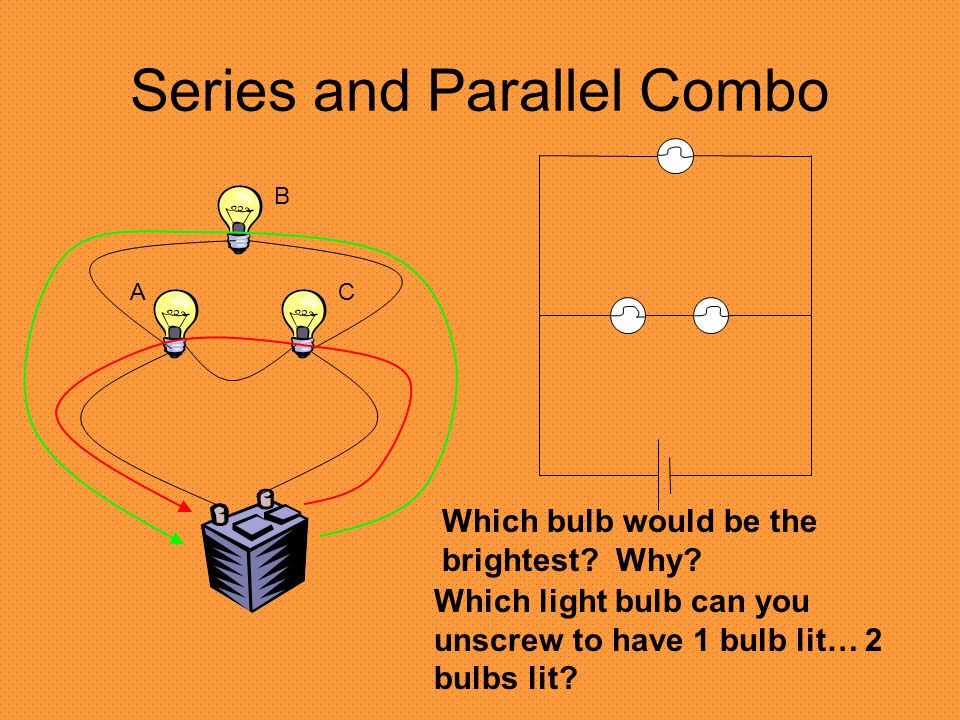 Series and Parallel Combo

B

A

C

Which bulb would be the brightest? Why?

Which light bulb can you unscrew to have 1 bulb lit… 2 bulbs lit?